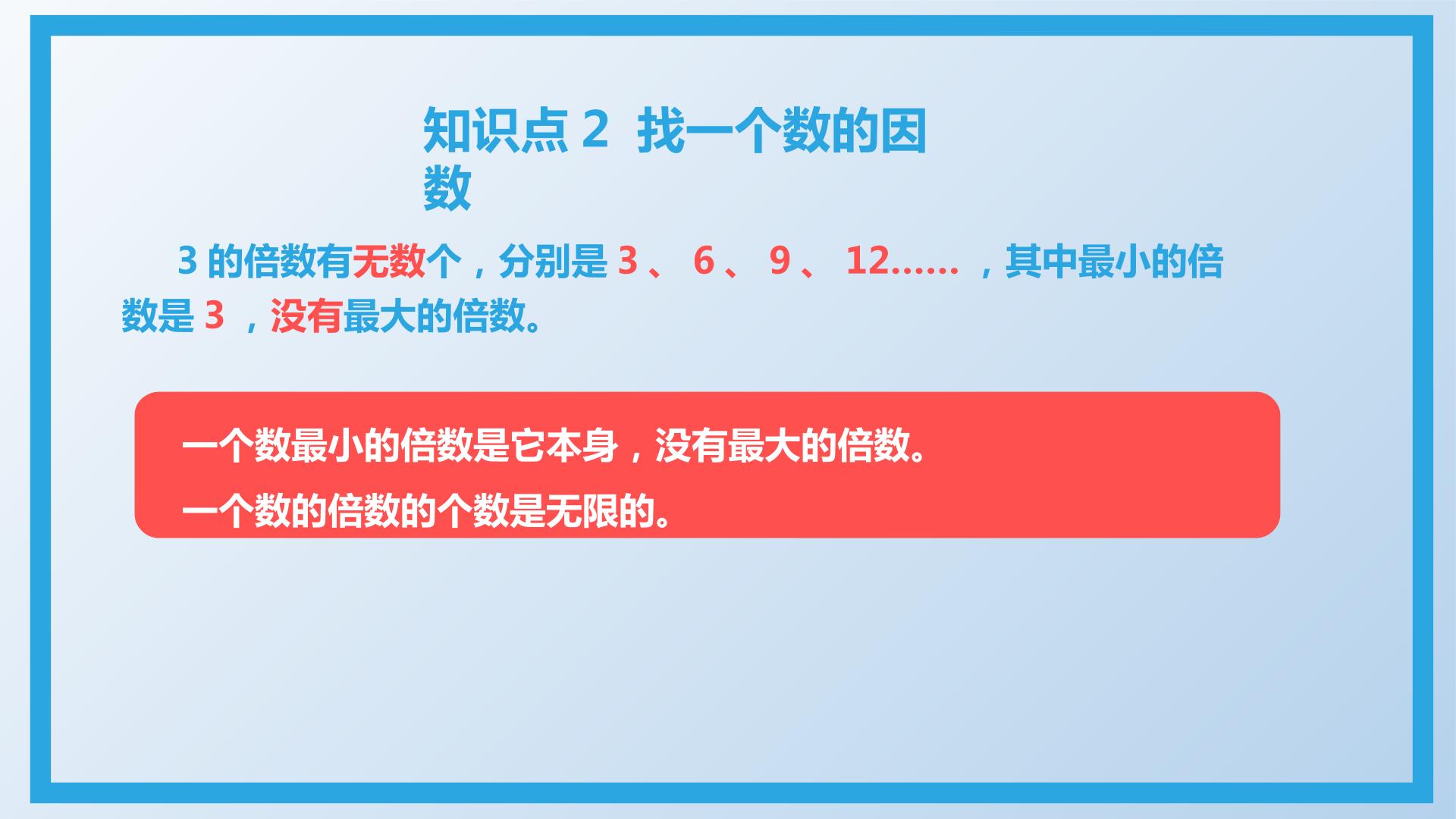 知识点 2 找一个数的因数

3 的倍数有无数个，分别是 3 、 6 、 9 、 12…… ，其中最小的倍数是 3 ，没有最大的倍数。

一个数最小的倍数是它本身，没有最大的倍数。

一个数的倍数的个数是无限的。